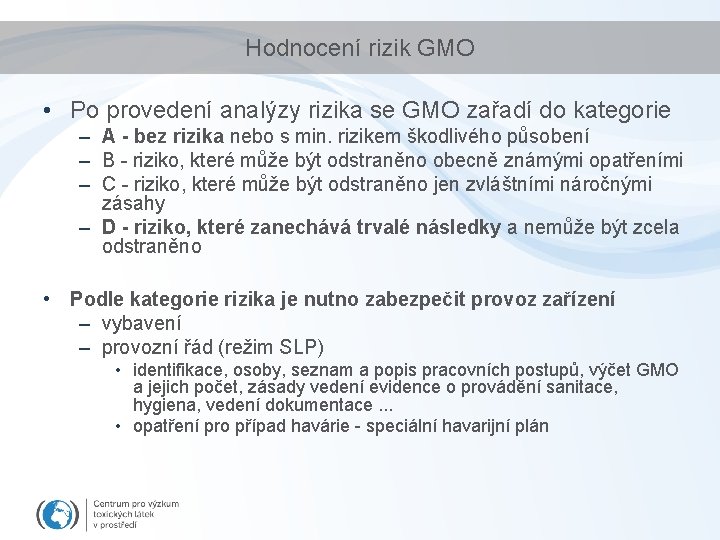 Hodnocení rizik GMO

• Po provedení analýzy rizika se GMO zařadí do kategorie
– A - bez rizika nebo s min. rizikem škodlivého působení
– B - riziko, které může být odstraněno obecně známými opatřeními
– C - riziko, které může být odstraněno jen zvláštními náročnými zásahy
– D - riziko, které zanechává trvalé následky a nemůže být zcela odstraněno

• Podle kategorie rizika je nutno zabezpečit provoz zařízení
– vybavení
– provozní řád (režim SLP)
• identifikace, osoby, seznam a popis pracovních postupů, výčet GMO a jejich počet, zásady vedení evidence o provádění sanitace, hygiena, vedení dokumentace ...
• opatření pro případ havárie - speciální havarijní plán

Centrum pro výzkum toxických látek v prostředí